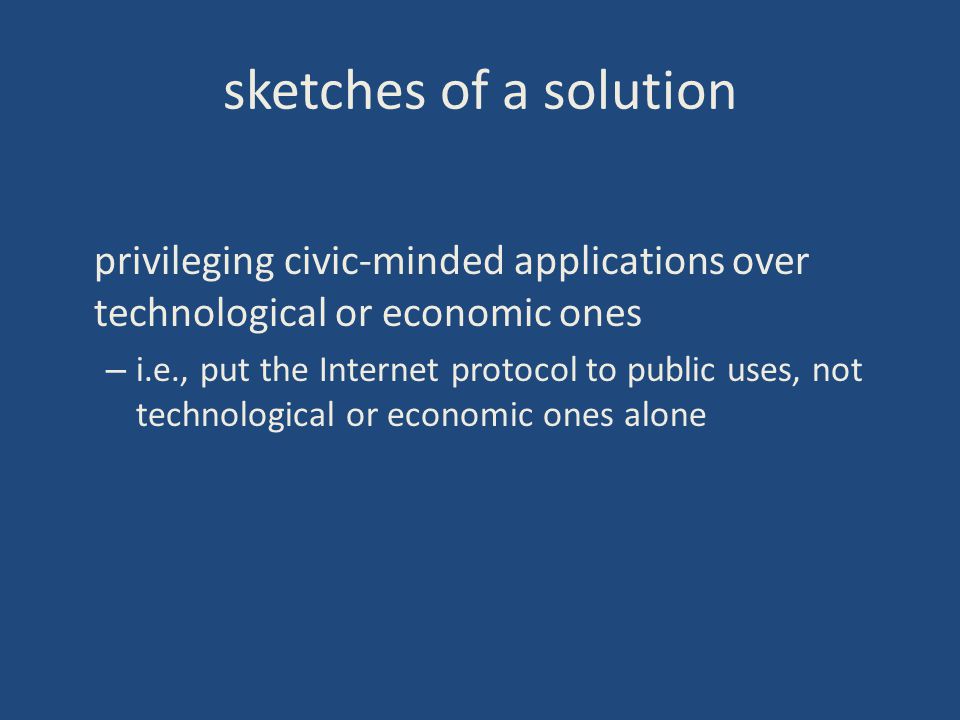 sketches of a solution

privileging civic-minded applications over technological or economic ones

– i.e., put the Internet protocol to public uses, not technological or economic ones alone